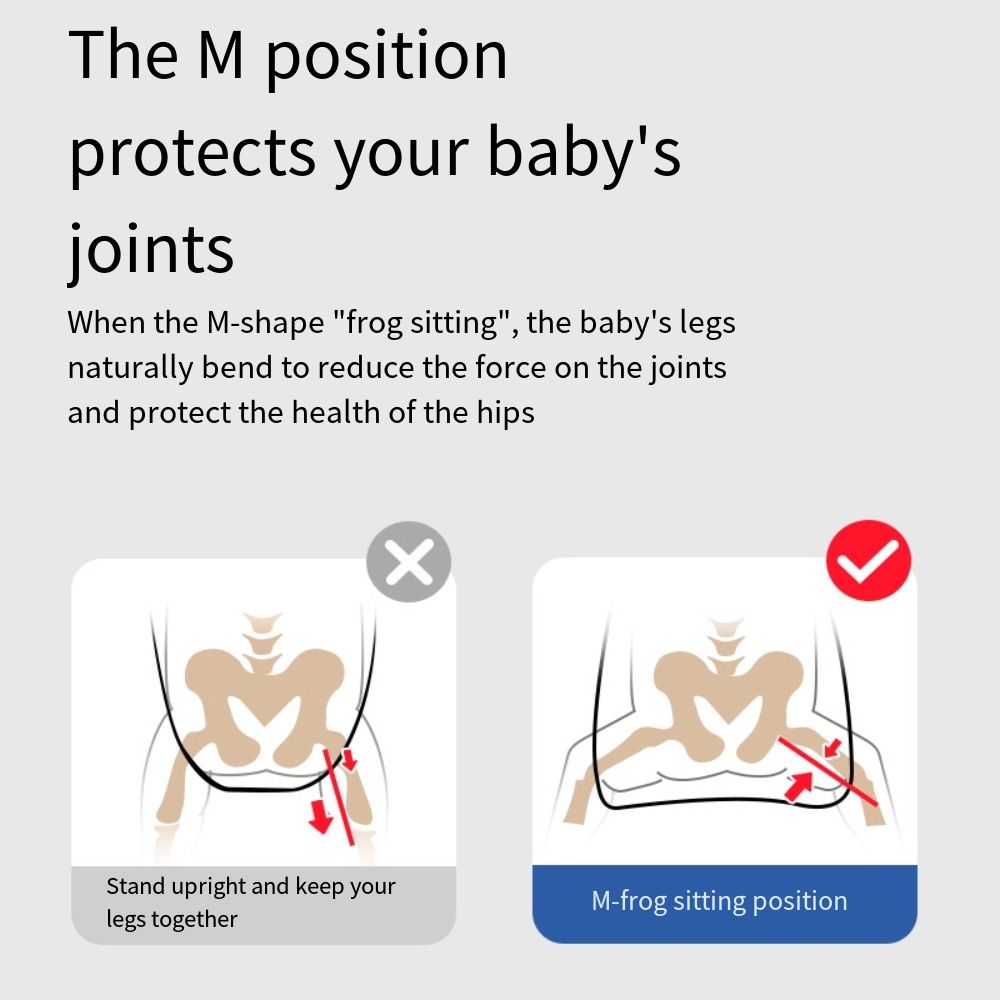 The M position protects your baby's joints

When the M-shape "frog sitting", the baby's legs naturally bend to reduce the force on the joints and protect the health of the hips

Stand upright and keep your legs together

M-frog sitting position